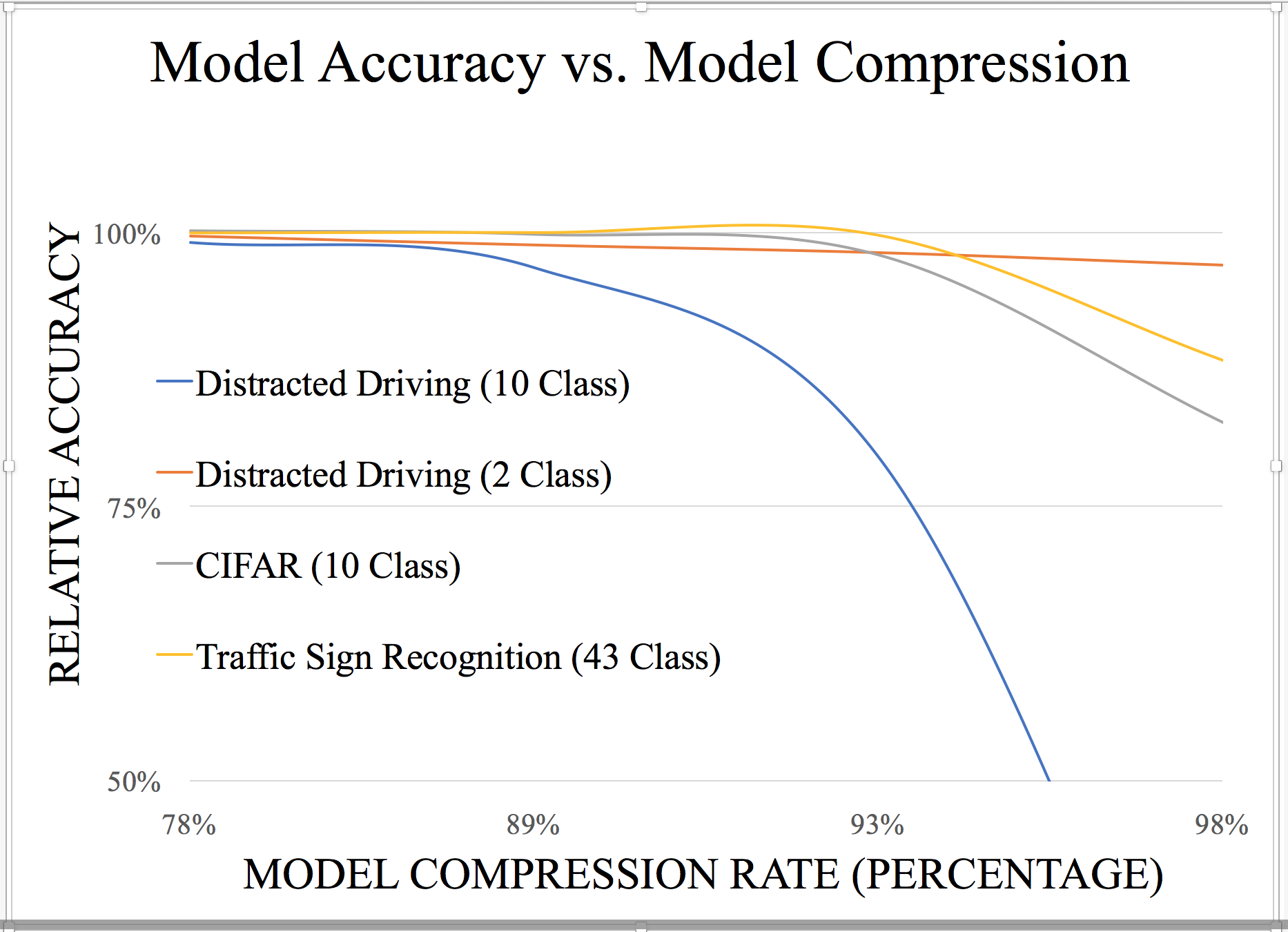 Model Accuracy vs. Model Compression

RELATIVE ACCURACY

100%
75%
50%

Distracted Driving (10 Class)
Distracted Driving (2 Class)
CIFAR (10 Class)
Traffic Sign Recognition (43 Class)

78%
89%
93%
98%

MODEL COMPRESSION RATE (PERCENTAGE)